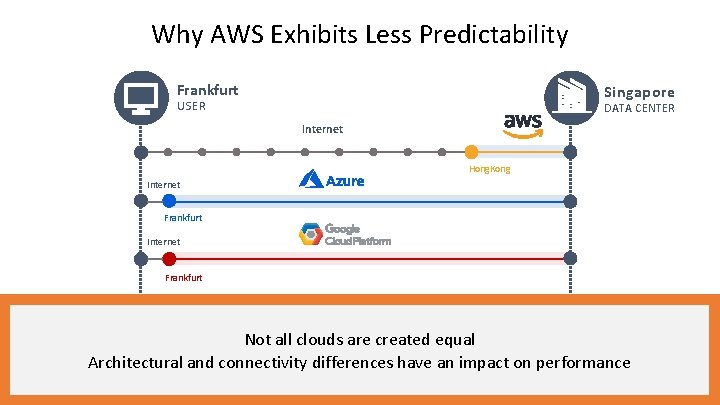 Why AWS Exhibits Less Predictability

Frankfurt
USER

Singapore
DATA CENTER

Internet

aws

Hong Kong

Internet

Azure

Frankfurt

Internet

Google Cloud Platform

Frankfurt

Not all clouds are created equal
Architectural and connectivity differences have an impact on performance